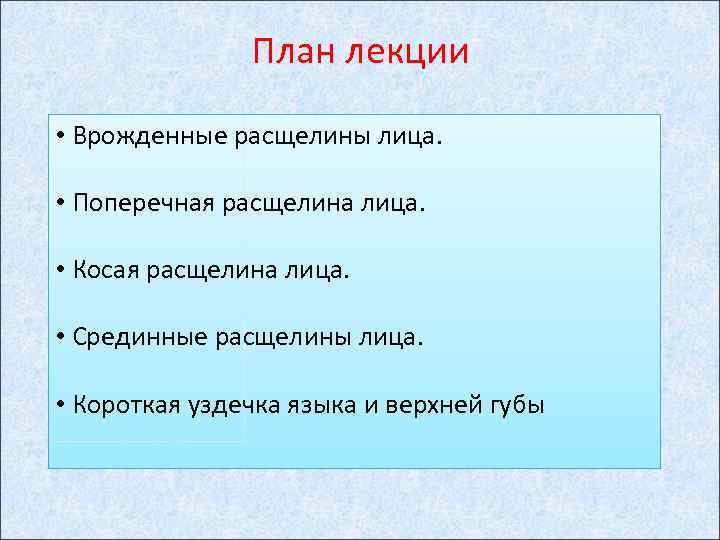 План лекции

• Врожденные расщелины лица.

• Поперечная расщелина лица.

• Косая расщелина лица.

• Срединные расщелины лица.

• Короткая уздечка языка и верхней губы